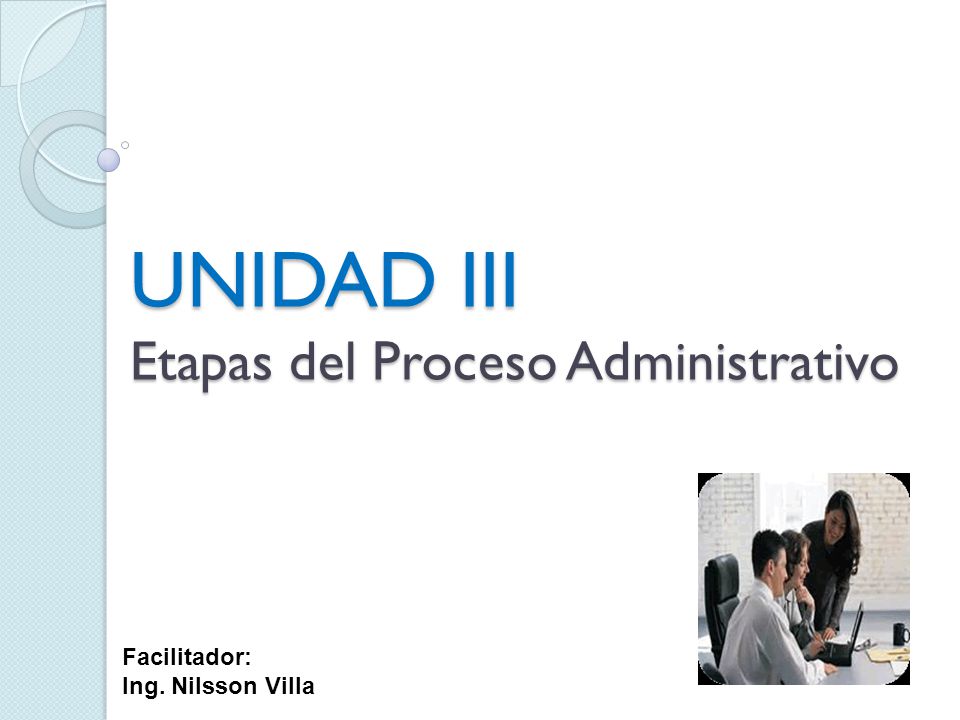 UNIDAD III
Etapas del Proceso Administrativo

Facilitador:
Ing. Nilsson Villa